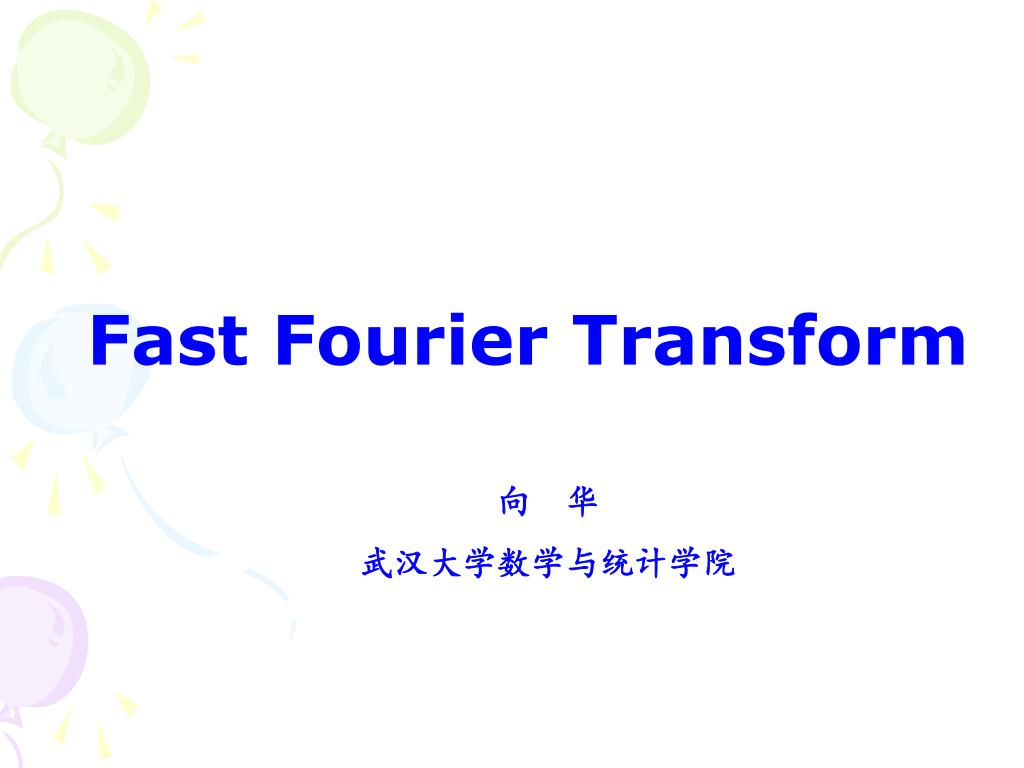 Fast Fourier Transform

向　华

武汉大学数学与统计学院